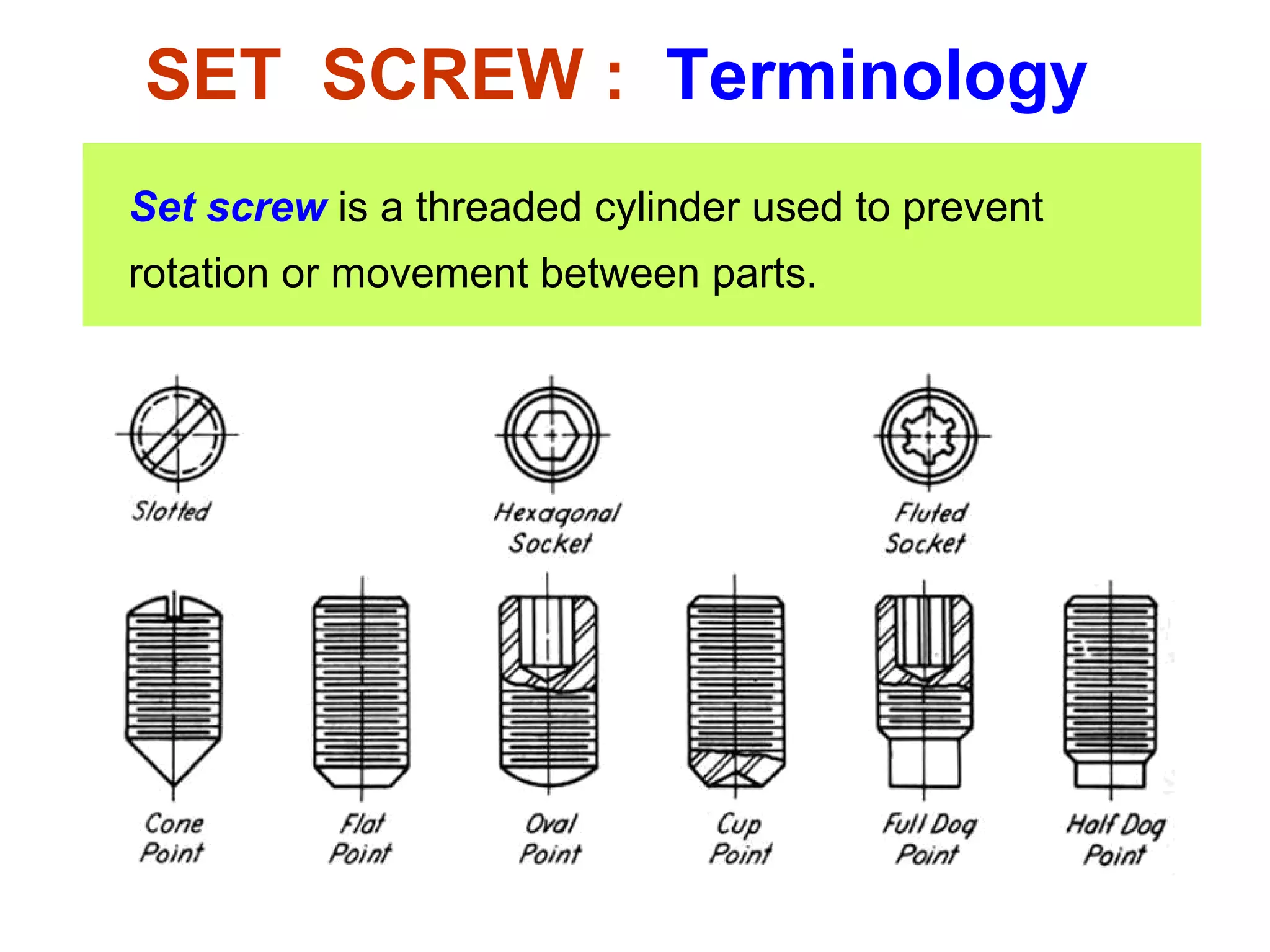 SET SCREW : Terminology

Set screw is a threaded cylinder used to prevent rotation or movement between parts.

Slotted

Hexagonal Socket

Fluted Socket

Cone Point

Flat Point

Oval Point

Cup Point

Full Dog Point

Half Dog Point